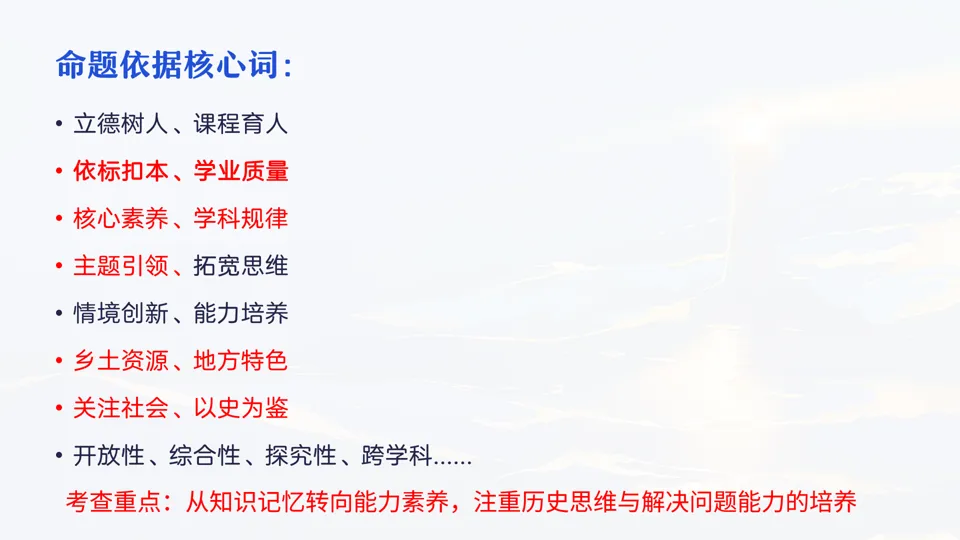 命题依据核心词:

• 立德树人、课程育人
• 依标扣本、学业质量
• 核心素养、学科规律
• 主题引领、拓宽思维
• 情境创新、能力培养
• 乡土资源、地方特色
• 关注社会、以史为鉴
• 开放性、综合性、探究性、跨学科......

考查重点：从知识记忆转向能力素养，注重历史思维与解决问题能力的培养